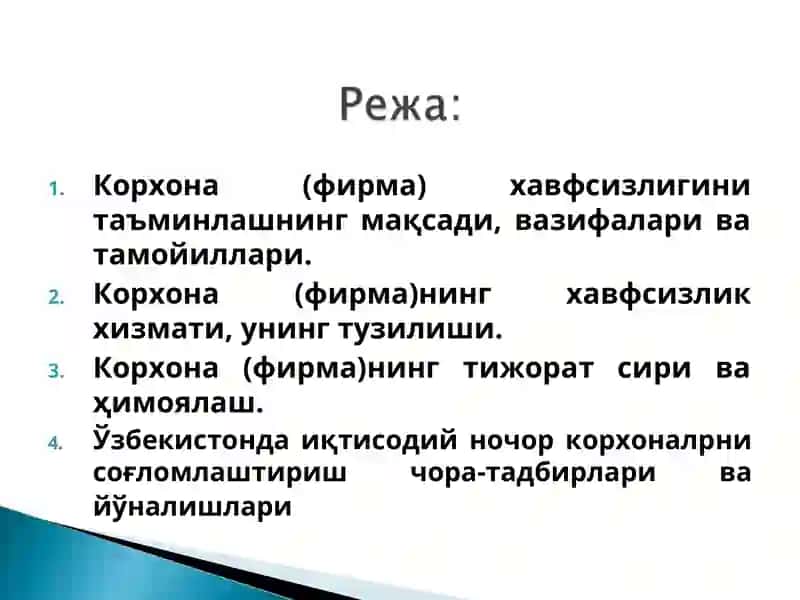 Режа:

1. Корхона (фирма) хавфсизлигини таъминлашнинг мақсади, вазифалари ва тамойиллари.
2. Корхона (фирма)нинг хавфсизлик хизмати, унинг тузилиши.
3. Корхона (фирма)нинг тижорат сири ва ҳимоялаш.
4. Ўзбекистонда иқтисодий ночор корхоналрни соғломлаштириш чора-тадбирлари ва йўналишлари